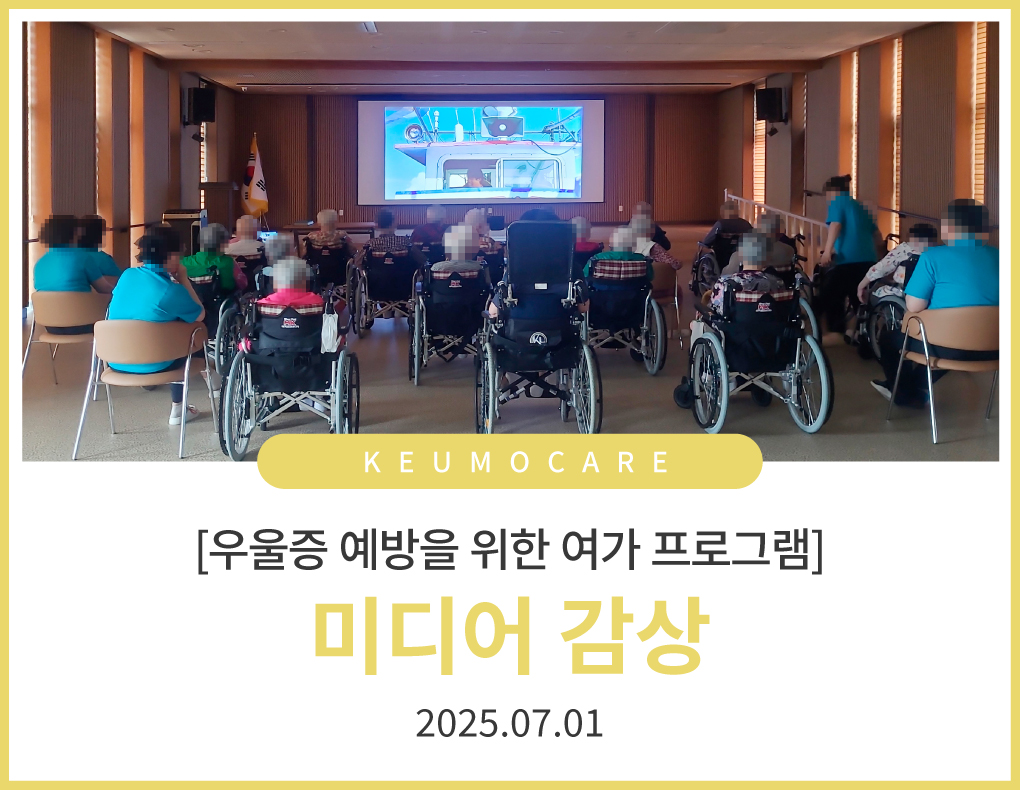 KEUMOCARE

[우울증 예방을 위한 여가 프로그램]

미디어 감상

2025.07.01